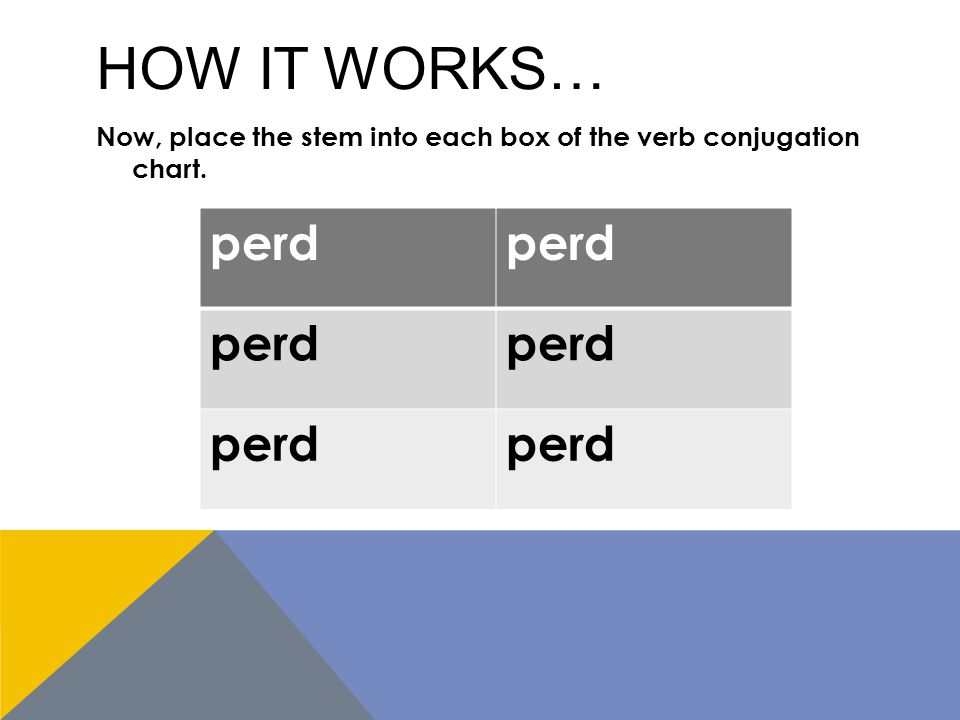 HOW IT WORKS…

Now, place the stem into each box of the verb conjugation chart.

| perd | perd |
|---|---|
| perd | perd |
| perd | perd |